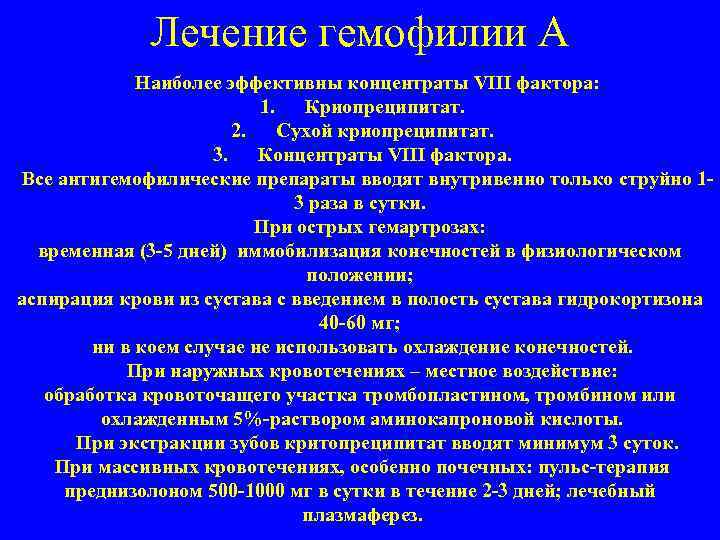 Лечение гемофилии А

Наиболее эффективны концентраты VIII фактора:
1. Криопреципитат.
2. Сухой криопреципитат.
3. Концентраты VIII фактора.
Все антигемофилические препараты вводят внутривенно только струйно 1-3 раза в сутки.

При острых гемартрозах:
временная (3-5 дней) иммобилизация конечностей в физиологическом положении;
аспирация крови из сустава с введением в полость сустава гидрокортизона 40-60 мг;
ни в коем случае не использовать охлаждение конечностей.

При наружных кровотечениях – местное воздействие:
обработка кровоточащего участка тромбопластином, тромбином или охлажденным 5%-раствором аминокапроновой кислоты.

При экстракции зубов критопреципитат вводят минимум 3 суток.

При массивных кровотечениях, особенно почечных: пульс-терапия преднизолоном 500-1000 мг в сутки в течение 2-3 дней; лечебный плазмаферез.